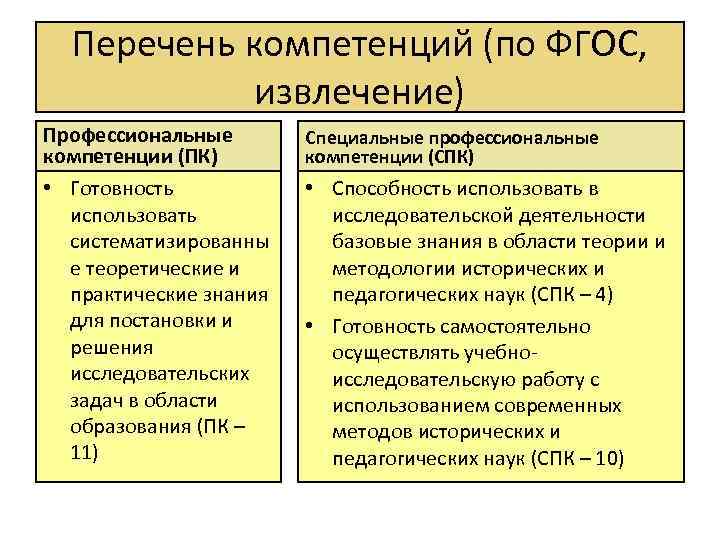 Перечень компетенций (по ФГОС, извлечение)

Профессиональные компетенции (ПК)

• Готовность использовать систематизированные теоретические и практические знания для постановки и решения исследовательских задач в области образования (ПК – 11)

Специальные профессиональные компетенции (СПК)

• Способность использовать в исследовательской деятельности базовые знания в области теории и методологии исторических и педагогических наук (СПК – 4)
• Готовность самостоятельно осуществлять учебно-исследовательскую работу с использованием современных методов исторических и педагогических наук (СПК – 10)